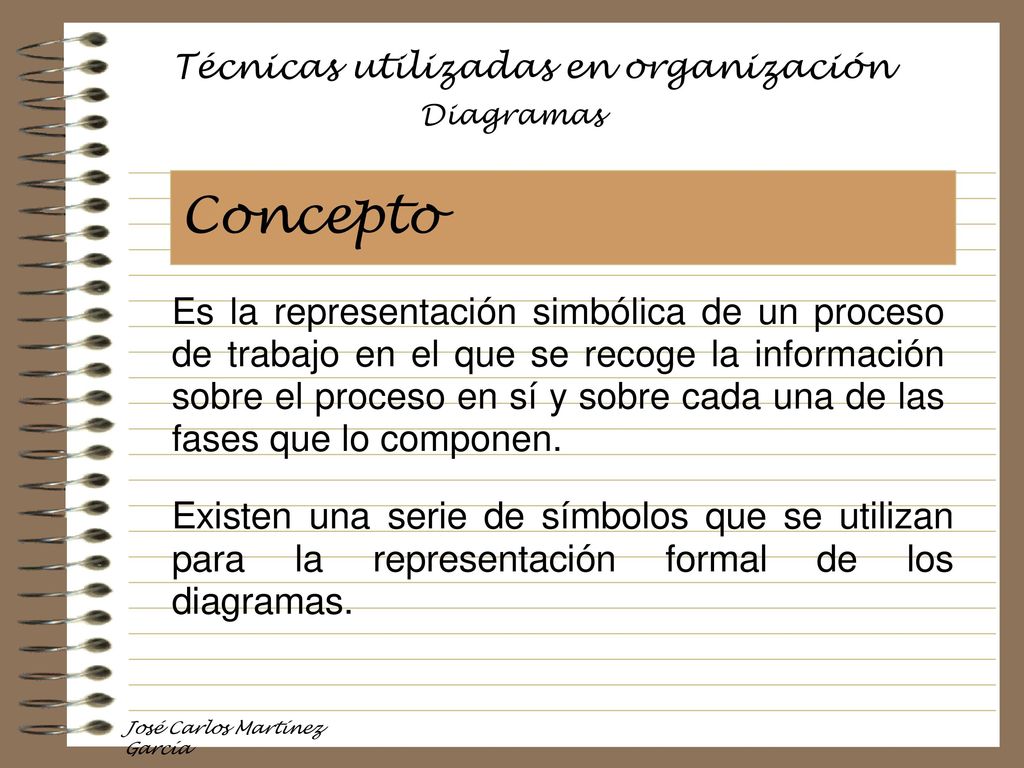 Técnicas utilizadas en organización
Diagramas

Concepto

Es la representación simbólica de un proceso de trabajo en el que se recoge la información sobre el proceso en sí y sobre cada una de las fases que lo componen.

Existen una serie de símbolos que se utilizan para la representación formal de los diagramas.

José Carlos Martínez García